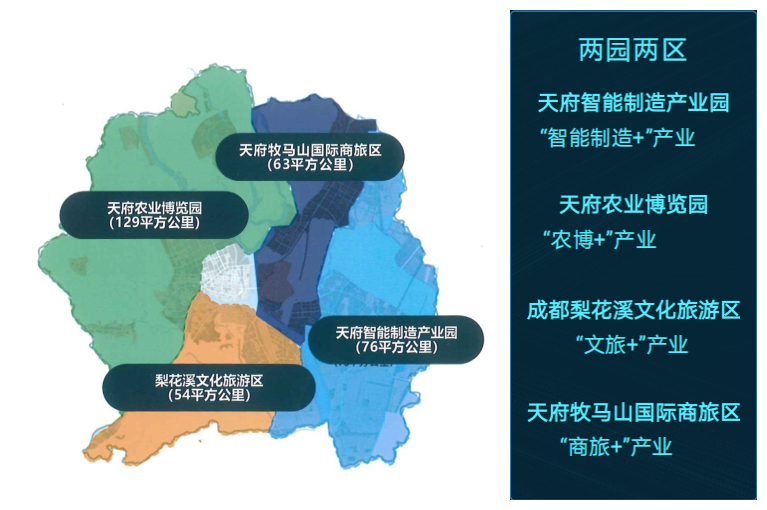 天府牧马山国际商旅区
(63平方公里)

天府农业博览园
(129平方公里)

天府智能制造产业园
(76平方公里)

梨花溪文化旅游区
(54平方公里)

两园两区

天府智能制造产业园
“智能制造+”产业

天府农业博览园
“农博+”产业

成都梨花溪文化旅游区
“文旅+”产业

天府牧马山国际商旅区
“商旅+”产业